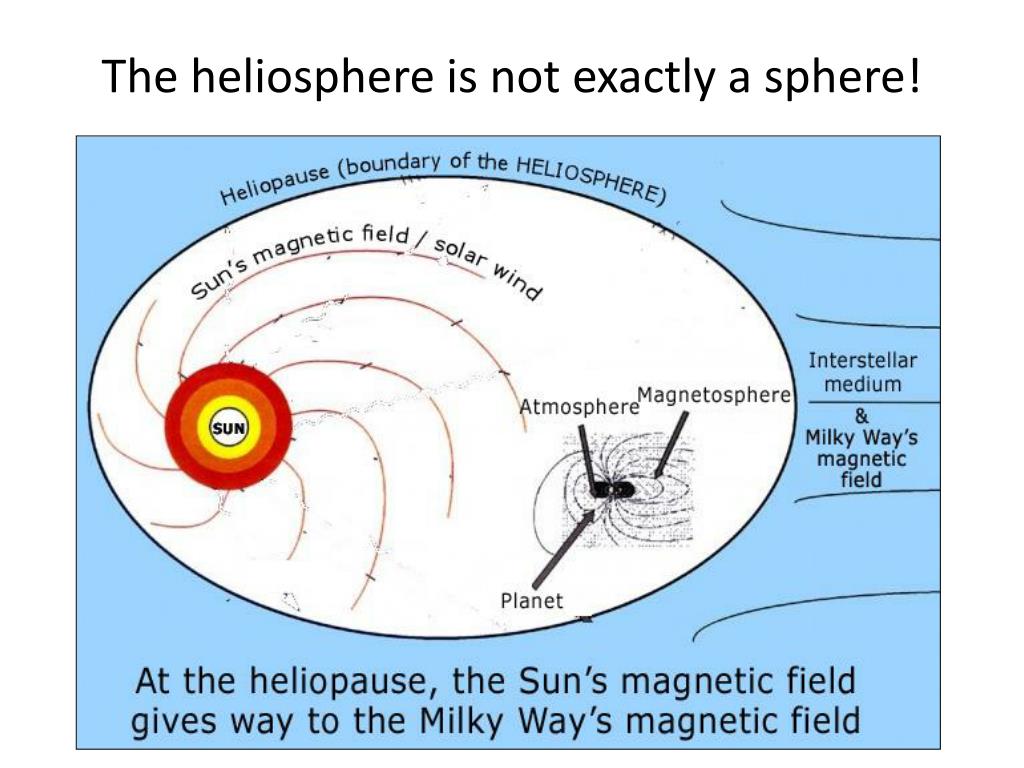 The heliosphere is not exactly a sphere!

Heliopause (boundary of the HELIOSPHERE)

Sun's magnetic field / solar wind

SUN

Atmosphere

Magnetosphere

Planet

Interstellar medium & Milky Way's magnetic field

At the heliopause, the Sun's magnetic field gives way to the Milky Way's magnetic field